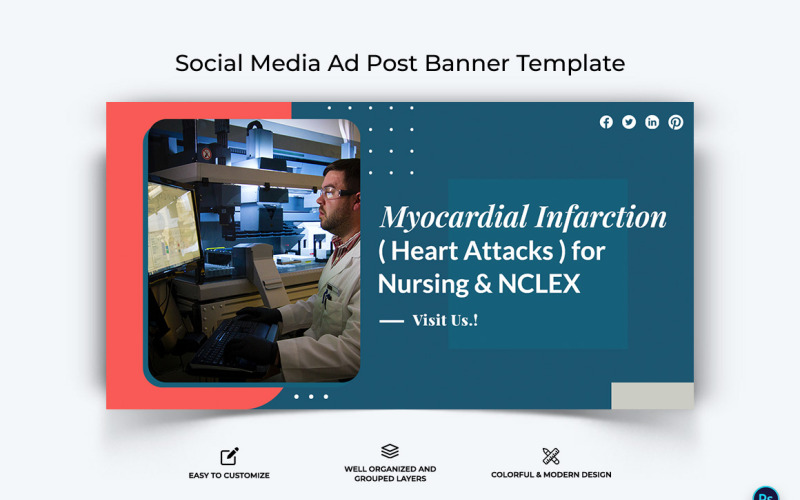 Social Media Ad Post Banner Template

Myocardial Infarction
( Heart Attacks ) for
Nursing & NCLEX

— Visit Us.!

EASY TO CUSTOMIZE

WELL ORGANIZED AND GROUPED LAYERS

COLORFUL & MODERN DESIGN

Ps